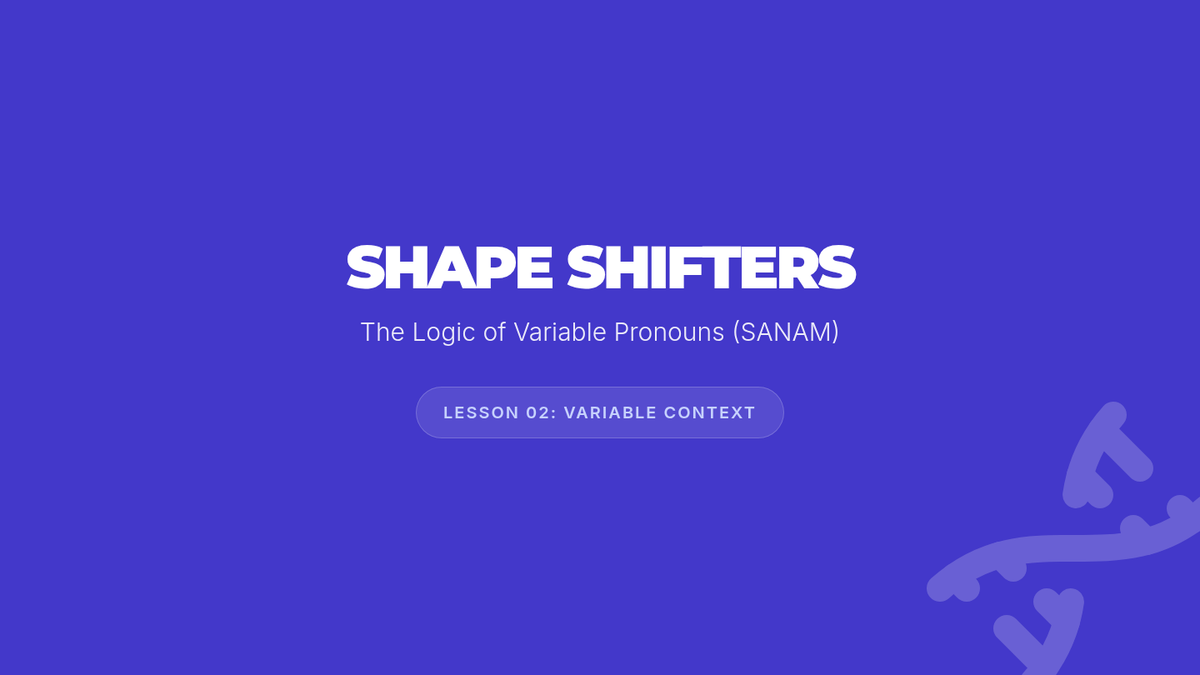 SHAPE SHIFTERS

The Logic of Variable Pronouns (SANAM)

LESSON 02: VARIABLE CONTEXT